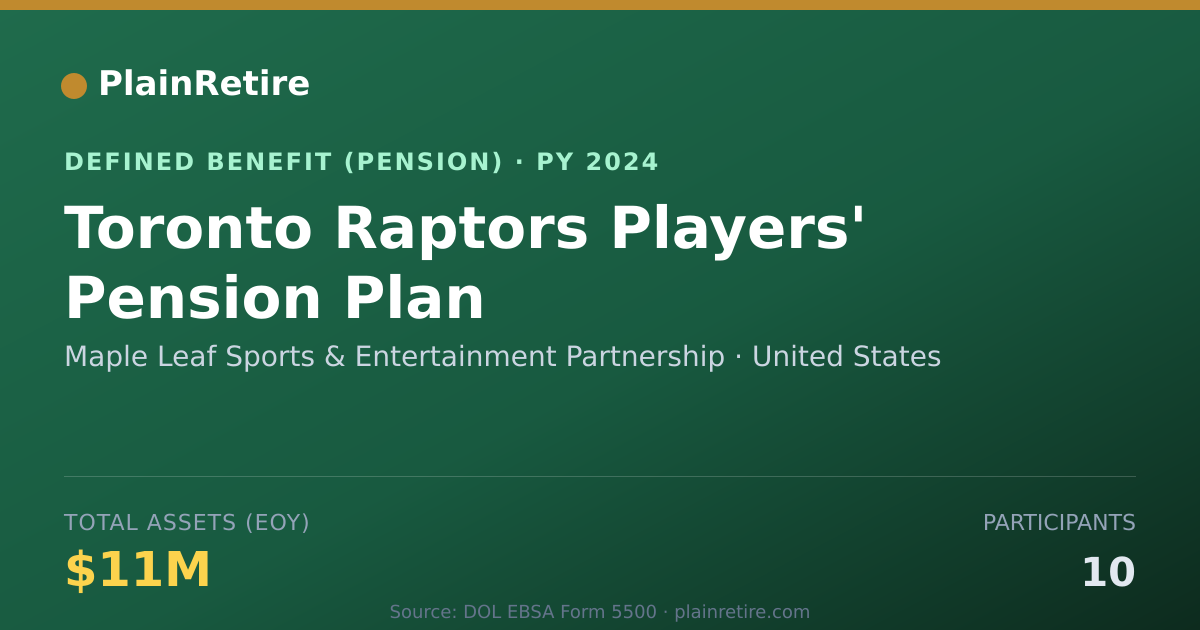 PlainRetire

DEFINED BENEFIT (PENSION) · PY 2024

Toronto Raptors Players' Pension Plan

Maple Leaf Sports & Entertainment Partnership · United States

TOTAL ASSETS (EOY)

$11M

PARTICIPANTS

10

Source: DOL EBSA Form 5500 · plainretire.com